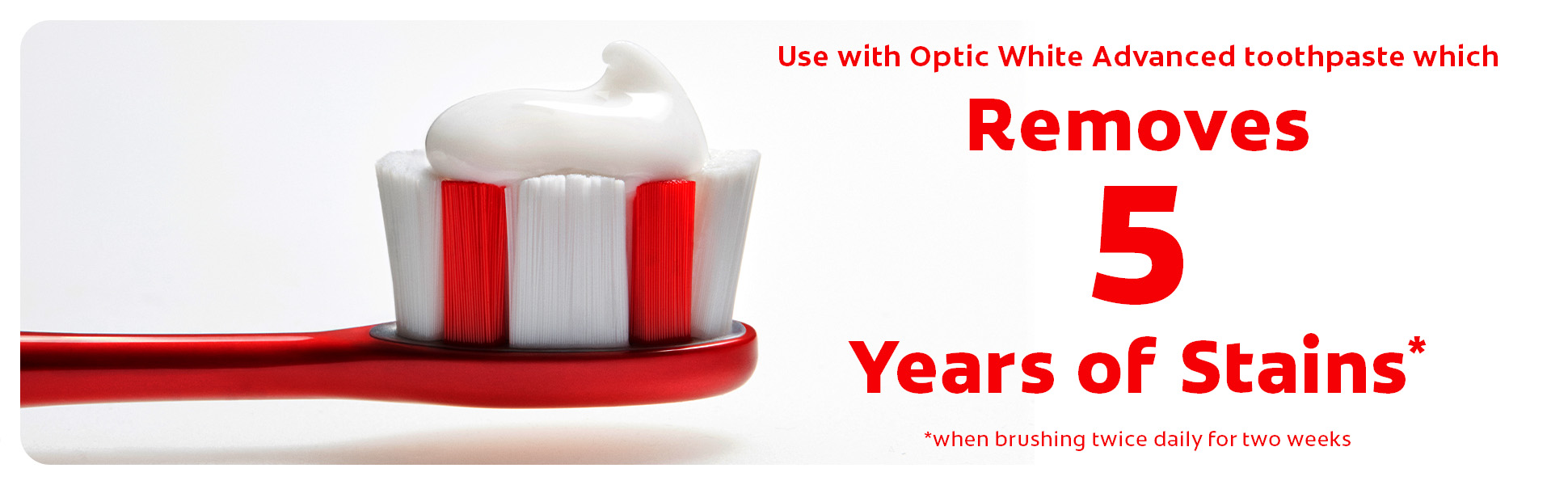 Use with Optic White Advanced toothpaste which

Removes

5

Years of Stains*

*when brushing twice daily for two weeks